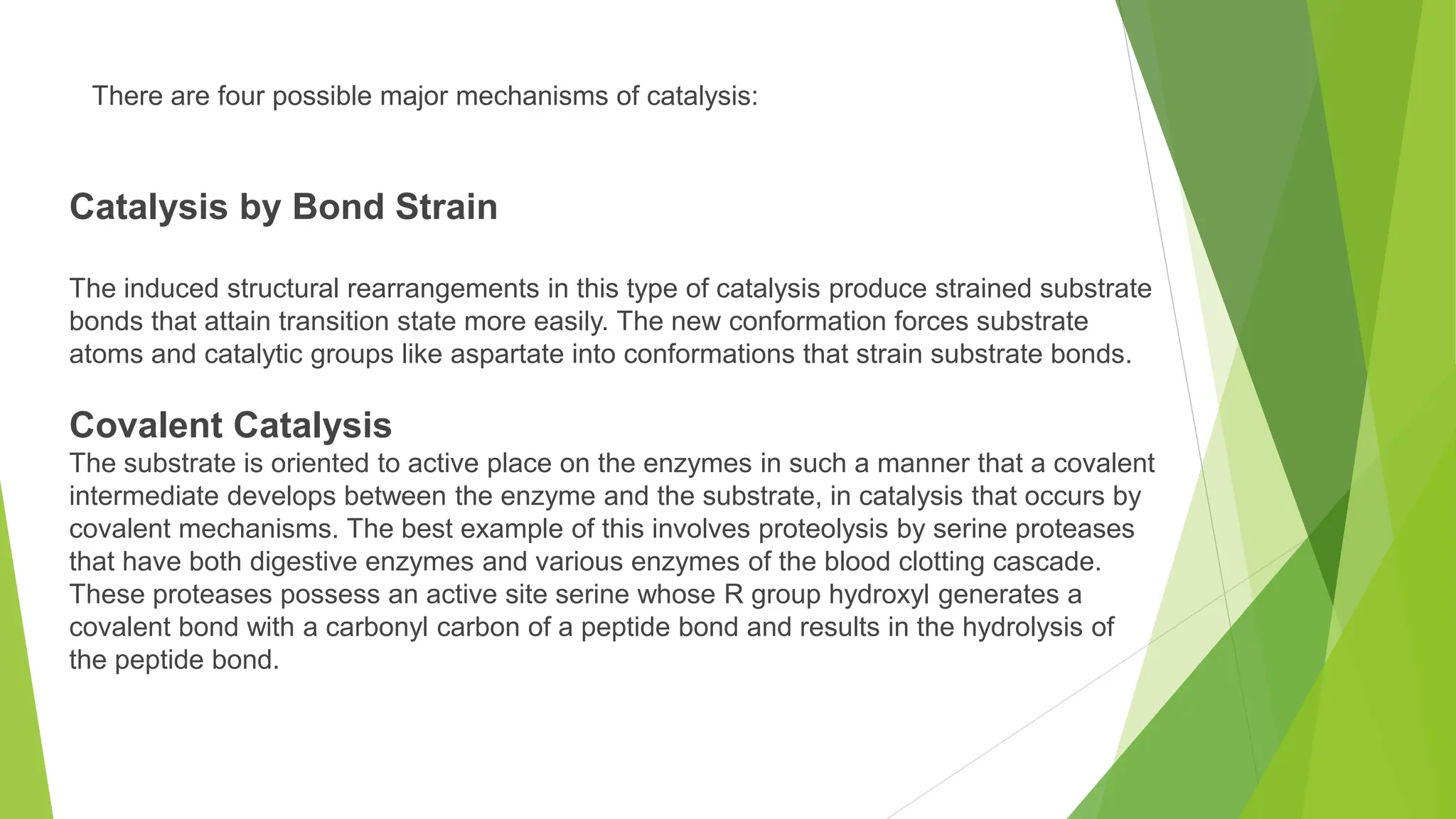 There are four possible major mechanisms of catalysis:

Catalysis by Bond Strain

The induced structural rearrangements in this type of catalysis produce strained substrate bonds that attain transition state more easily. The new conformation forces substrate atoms and catalytic groups like aspartate into conformations that strain substrate bonds.

Covalent Catalysis

The substrate is oriented to active place on the enzymes in such a manner that a covalent intermediate develops between the enzyme and the substrate, in catalysis that occurs by covalent mechanisms. The best example of this involves proteolysis by serine proteases that have both digestive enzymes and various enzymes of the blood clotting cascade. These proteases possess an active site serine whose R group hydroxyl generates a covalent bond with a carbonyl carbon of a peptide bond and results in the hydrolysis of the peptide bond.